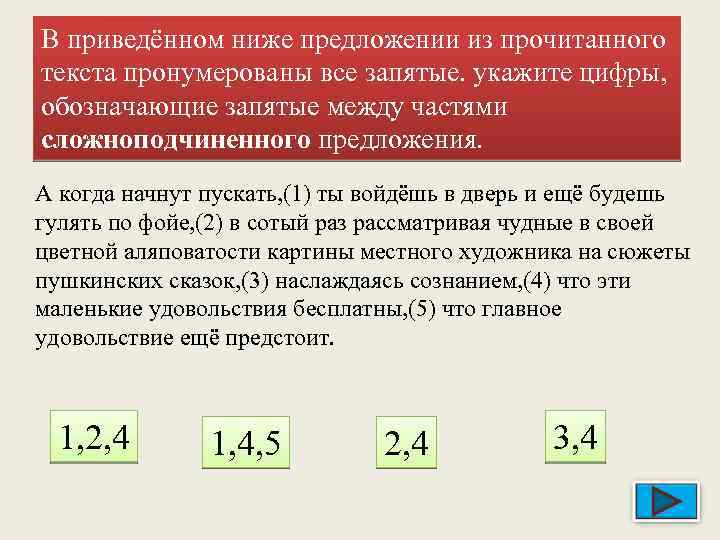 В приведённом ниже предложении из прочитанного текста пронумерованы все запятые. укажите цифры, обозначающие запятые между частями **сложноподчиненного** предложения.

А когда начнут пускать,(1) ты войдёшь в дверь и ещё будешь гулять по фойе,(2) в сотый раз рассматривая чудные в своей цветной аляповатости картины местного художника на сюжеты пушкинских сказок,(3) наслаждаясь сознанием,(4) что эти маленькие удовольствия бесплатны,(5) что главное удовольствие ещё предстоит.

1,2,4

1,4,5

2,4

3,4